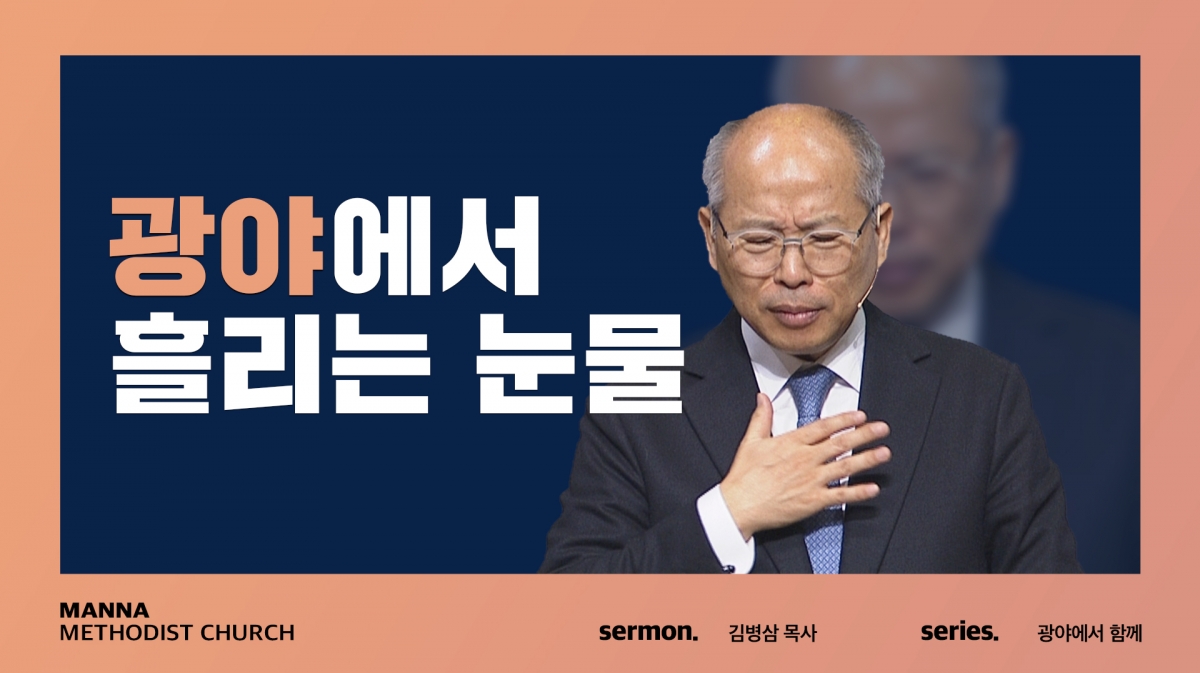 광야에서
흘리는 눈물

MANNA
METHODIST CHURCH

sermon. 김병삼 목사

series. 광야에서 함께